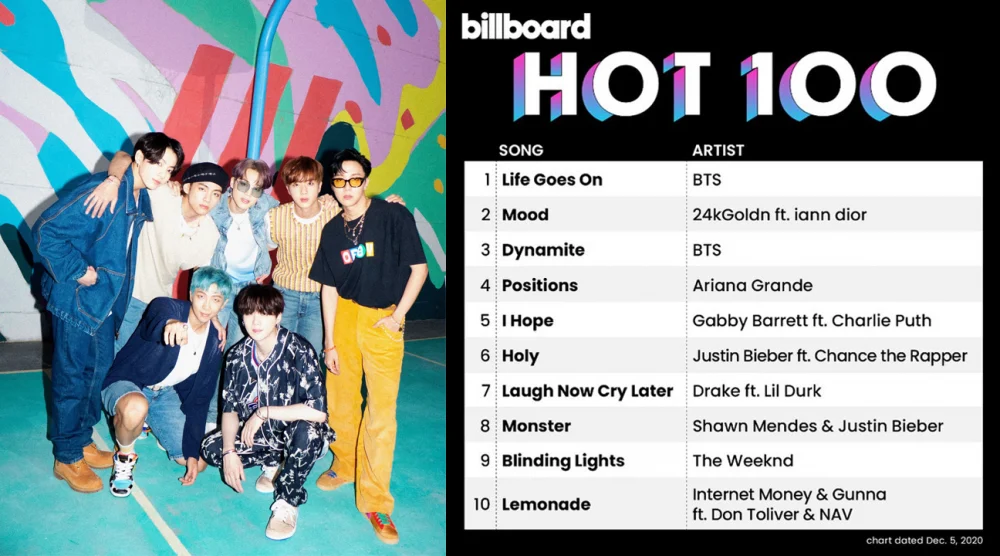 billboard
HOT 100

| | SONG | ARTIST |
|---|---|---|
| 1 | Life Goes On | BTS |
| 2 | Mood | 24kGoldn ft. iann dior |
| 3 | Dynamite | BTS |
| 4 | Positions | Ariana Grande |
| 5 | I Hope | Gabby Barrett ft. Charlie Puth |
| 6 | Holy | Justin Bieber ft. Chance the Rapper |
| 7 | Laugh Now Cry Later | Drake ft. Lil Durk |
| 8 | Monster | Shawn Mendes & Justin Bieber |
| 9 | Blinding Lights | The Weeknd |
| 10 | Lemonade | Internet Money & Gunna ft. Don Toliver & NAV |

chart dated Dec. 5, 2020